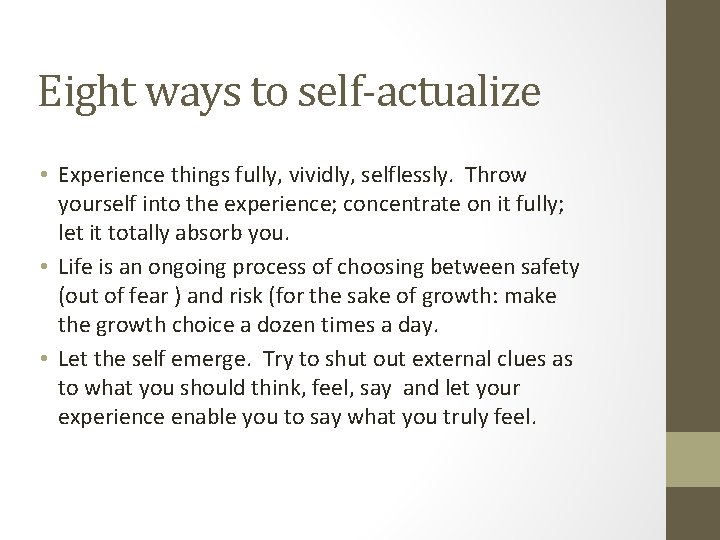 Eight ways to self-actualize

• Experience things fully, vividly, selflessly. Throw yourself into the experience; concentrate on it fully; let it totally absorb you.
• Life is an ongoing process of choosing between safety (out of fear ) and risk (for the sake of growth: make the growth choice a dozen times a day.
• Let the self emerge. Try to shut out external clues as to what you should think, feel, say and let your experience enable you to say what you truly feel.